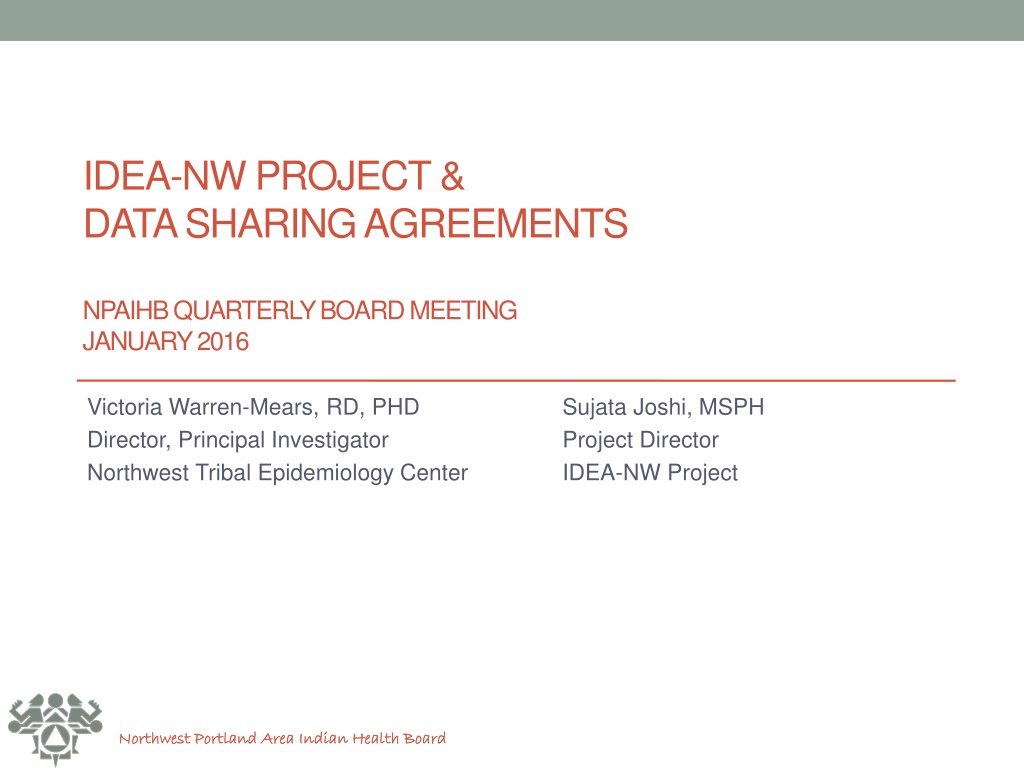 IDEA-NW PROJECT &
DATA SHARING AGREEMENTS

NPAIHB QUARTERLY BOARD MEETING
JANUARY 2016

Victoria Warren-Mears, RD, PHD
Director, Principal Investigator
Northwest Tribal Epidemiology Center

Sujata Joshi, MSPH
Project Director
IDEA-NW Project

Northwest Portland Area Indian Health Board